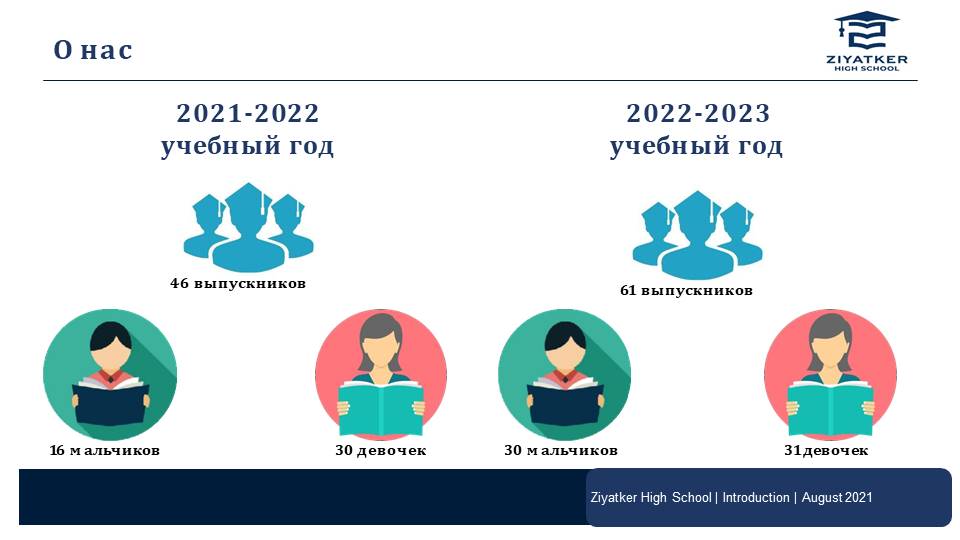 О нас

ZIYATKER
HIGH SCHOOL

2021-2022
учебный год

46 выпускников

16 мальчиков

30 девочек

2022-2023
учебный год

61 выпускников

30 мальчиков

31девочек

Ziyatker High School | Introduction | August 2021